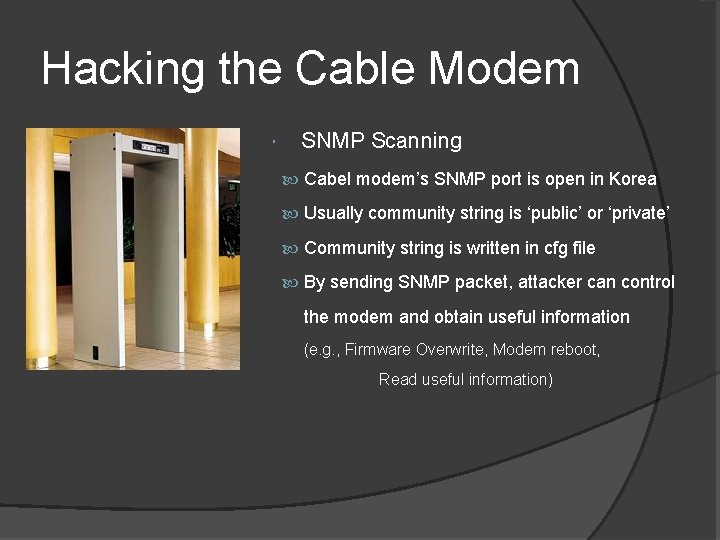 Hacking the Cable Modem

SNMP Scanning

Cabel modem's SNMP port is open in Korea

Usually community string is 'public' or 'private'

Community string is written in cfg file

By sending SNMP packet, attacker can control the modem and obtain useful information

(e.g., Firmware Overwrite, Modem reboot, Read useful information)